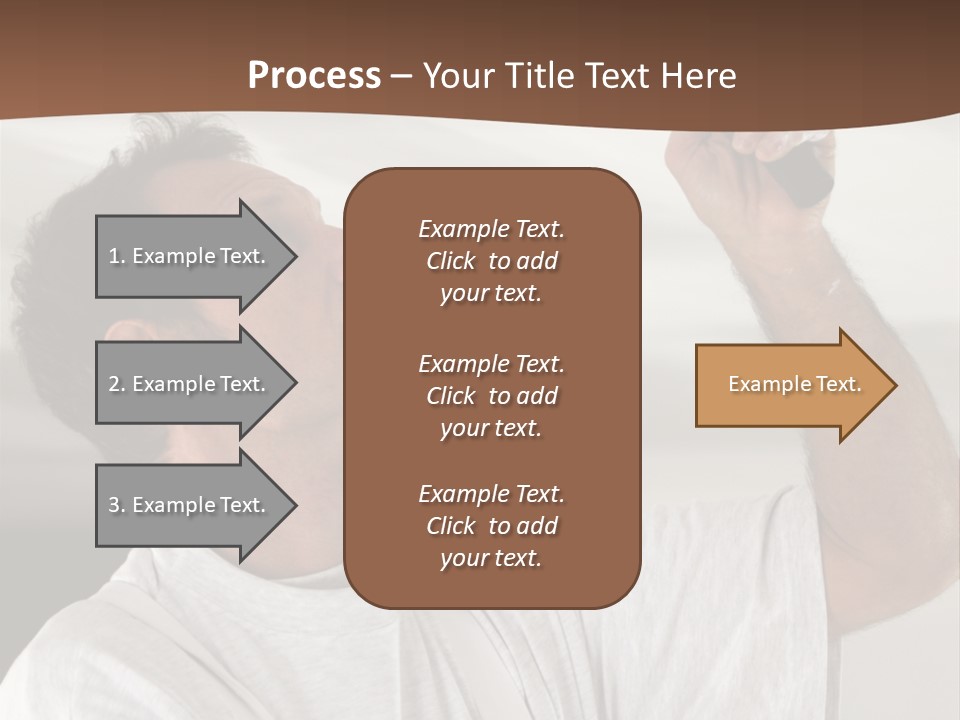 Process – Your Title Text Here

1. Example Text.

2. Example Text.

3. Example Text.

Example Text. Click to add your text.

Example Text. Click to add your text.

Example Text. Click to add your text.

Example Text.